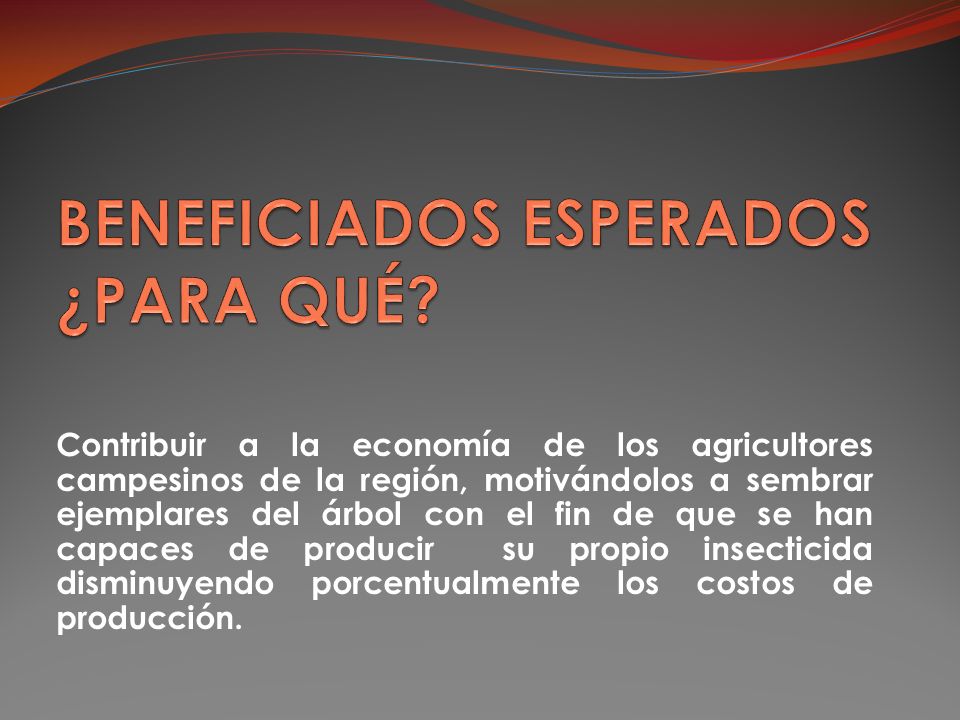 BENEFICIADOS ESPERADOS ¿PARA QUÉ?

Contribuir a la economía de los agricultores campesinos de la región, motivándolos a sembrar ejemplares del árbol con el fin de que se han capaces de producir su propio insecticida disminuyendo porcentualmente los costos de producción.